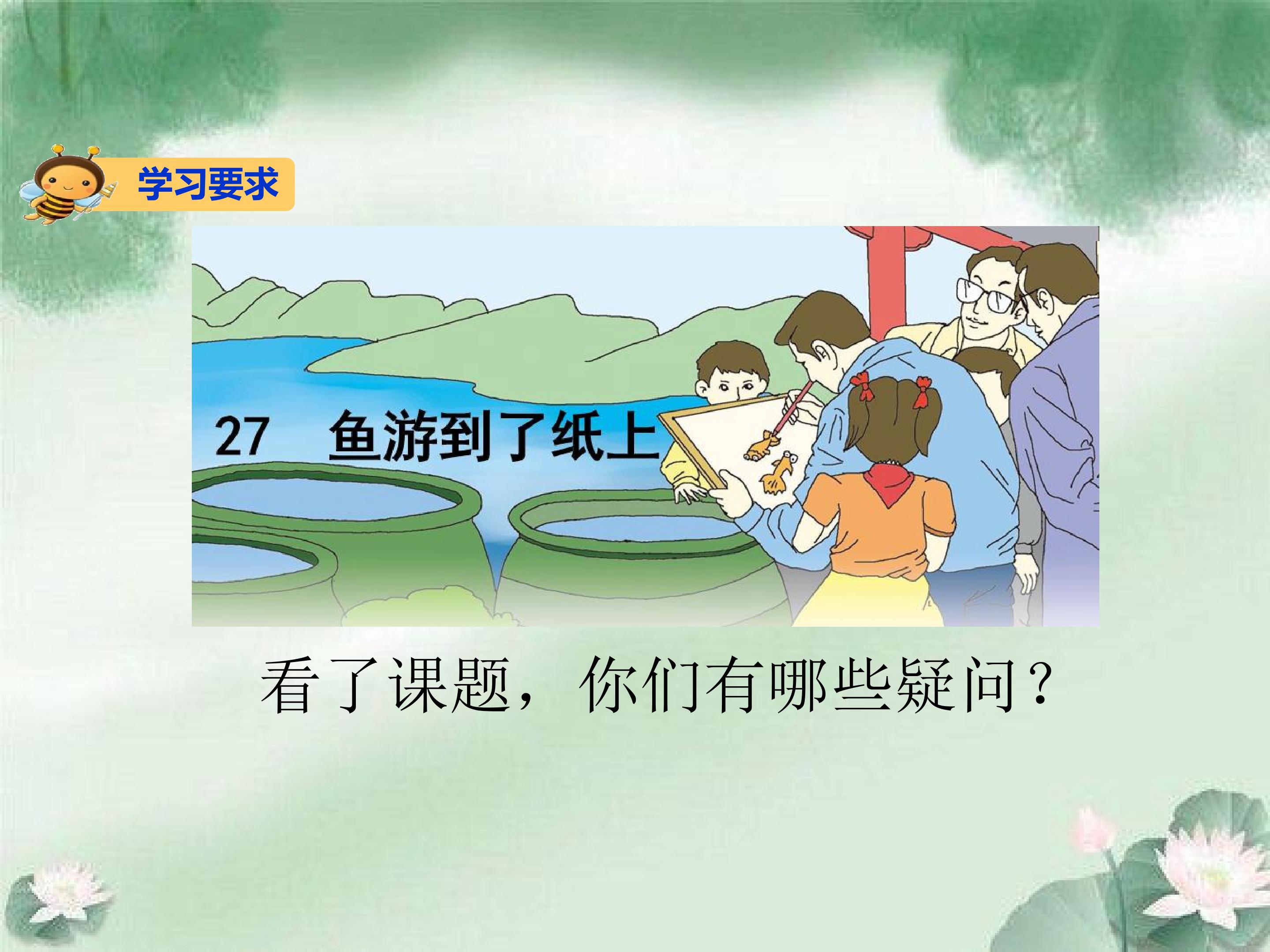 学习要求

27 鱼游到了纸上

看了课题，你们有哪些疑问？